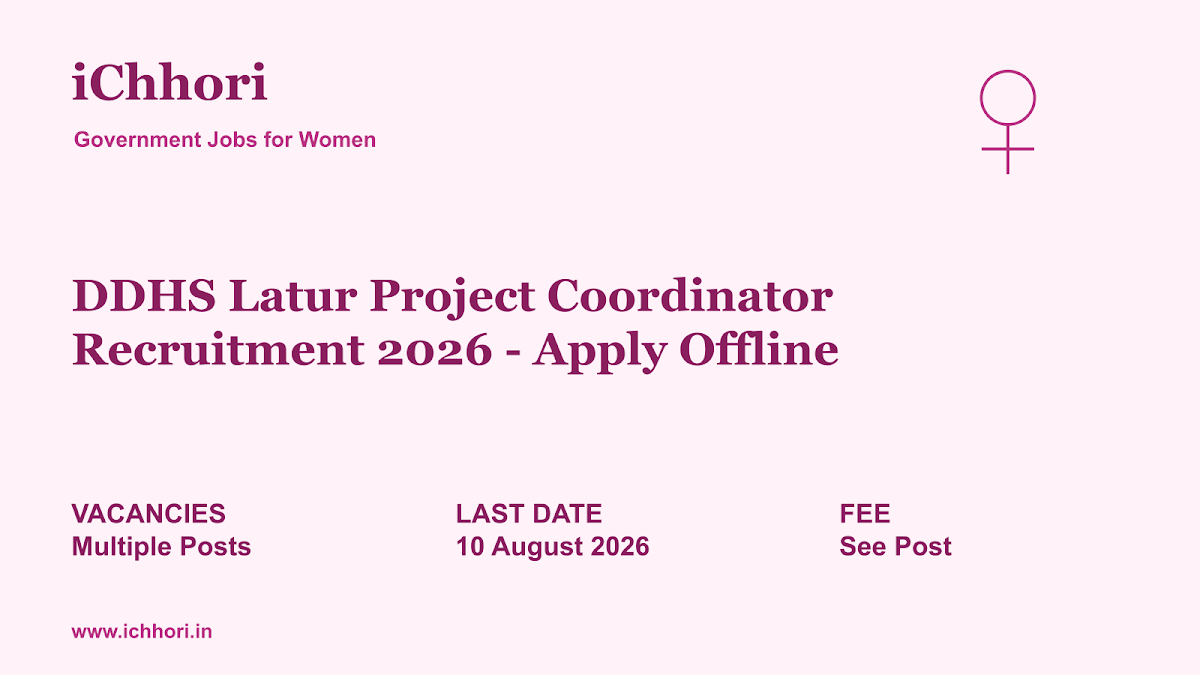 iChhori

Government Jobs for Women

DDHS Latur Project Coordinator Recruitment 2026 - Apply Offline

VACANCIES
Multiple Posts

LAST DATE
10 August 2026

FEE
See Post

www.ichhori.in